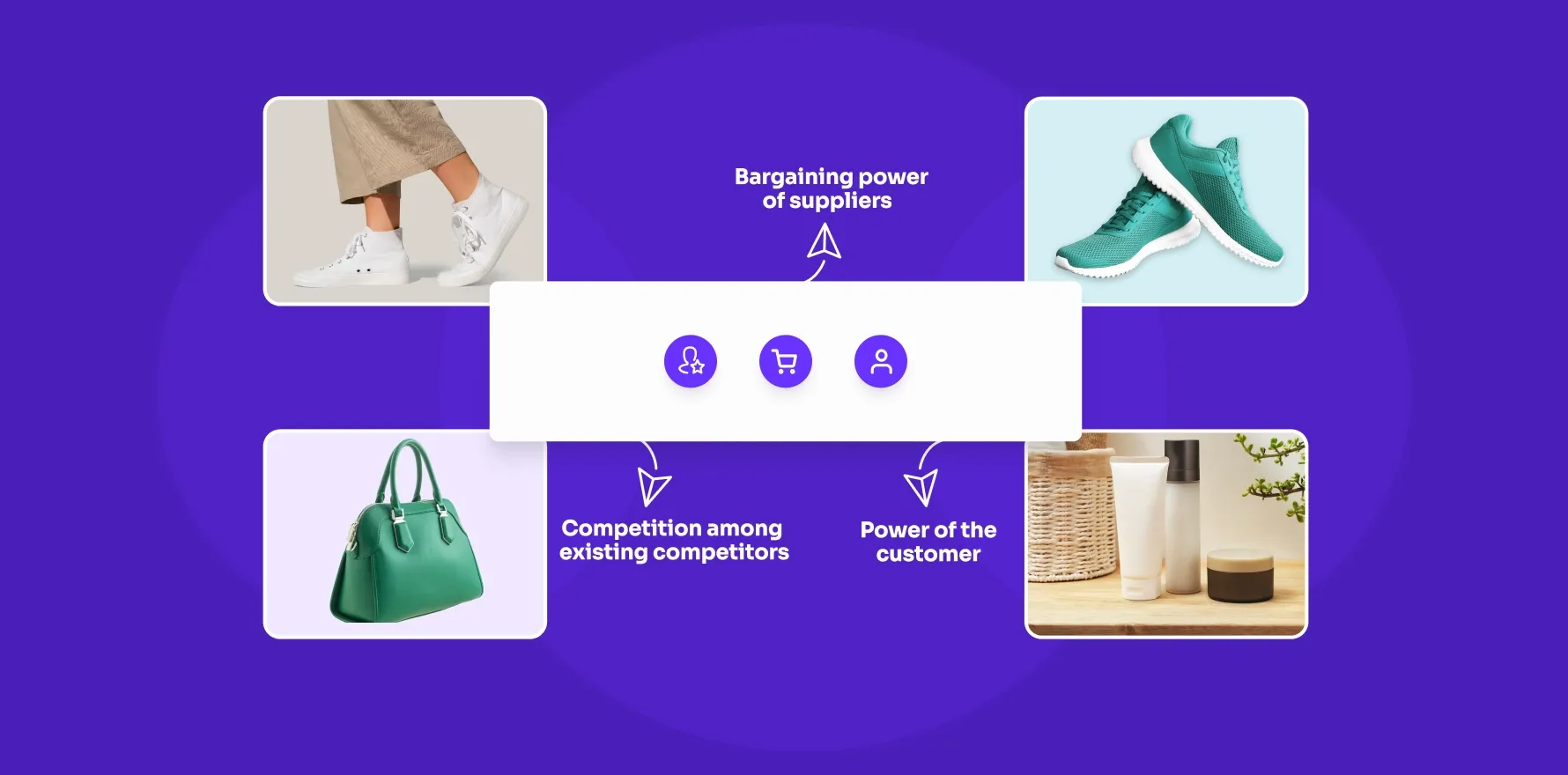 Bargaining power of suppliers

Competition among existing competitors

Power of the customer